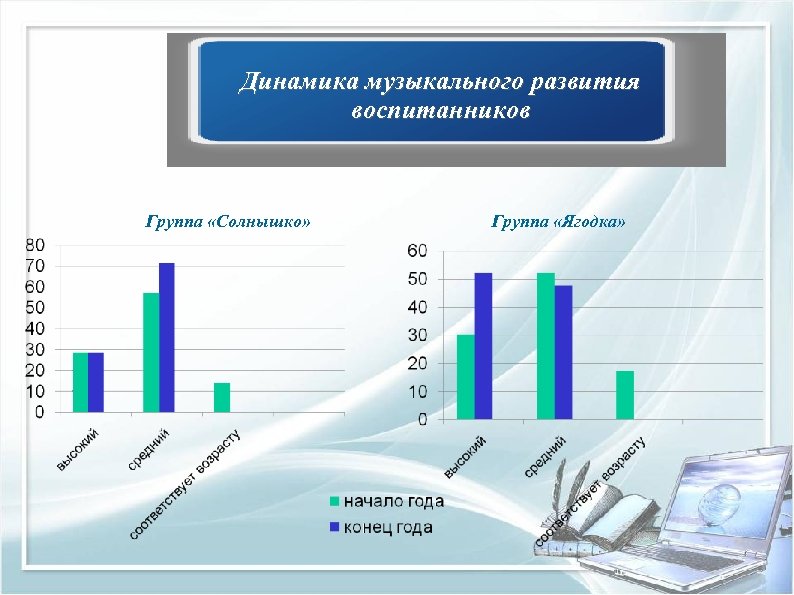 Динамика музыкального развития воспитанников

Группа «Солнышко»

80
70
60
50
40
30
20
10
0

высокий
средний
соответствует возрасту

Группа «Ягодка»

60
50
40
30
20
10
0

высокий
средний
соответствует возрасту

начало года
конец года